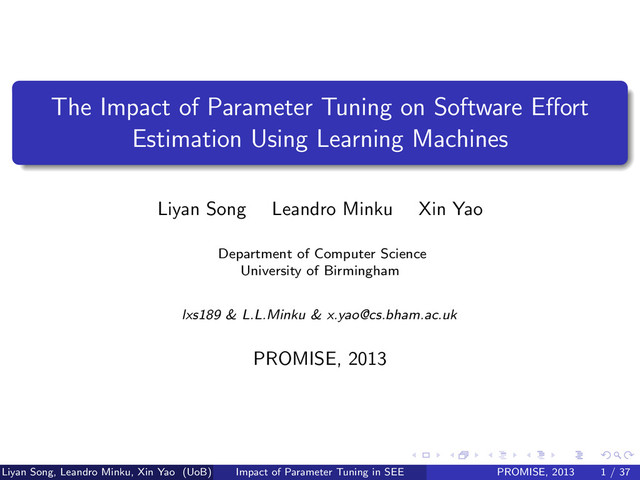 The Impact of Parameter Tuning on Software Effort Estimation Using Learning Machines

Liyan Song Leandro Minku Xin Yao

Department of Computer Science
University of Birmingham

lxs189 & L.L.Minku & x.yao@cs.bham.ac.uk

PROMISE, 2013

Liyan Song, Leandro Minku, Xin Yao (UoB) Impact of Parameter Tuning in SEE PROMISE, 2013 1 / 37